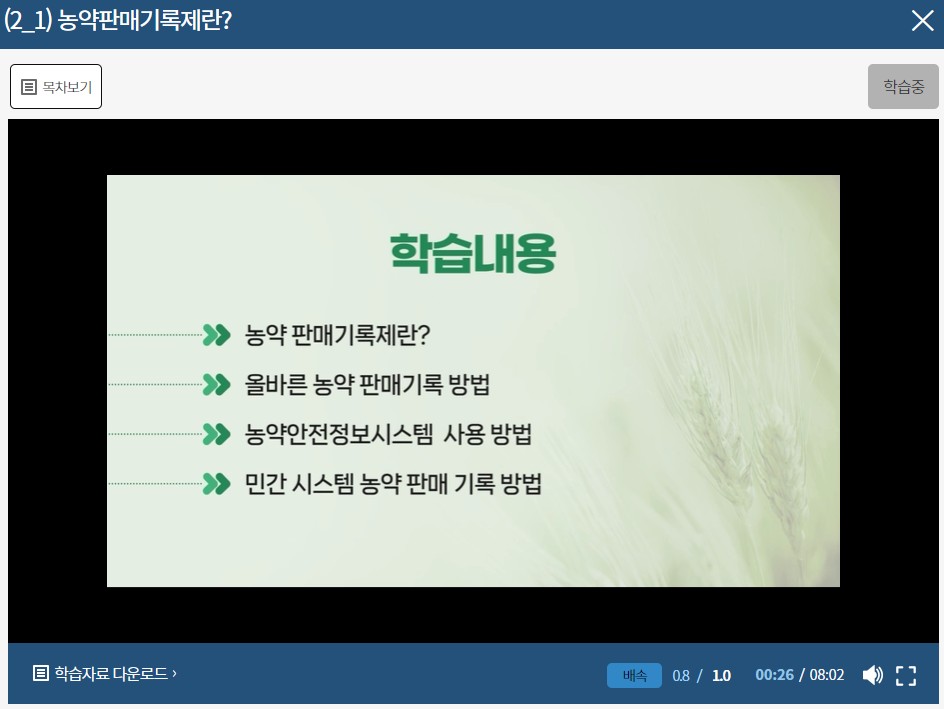 (2_1) 농약판매기록제란?

목차보기

학습중

학습내용

농약 판매기록제란?

올바른 농약 판매기록 방법

농약안전정보시스템 사용 방법

민간 시스템 농약 판매 기록 방법

학습자료 다운로드 ›

배속 0.8 / 1.0

00:26 / 08:02